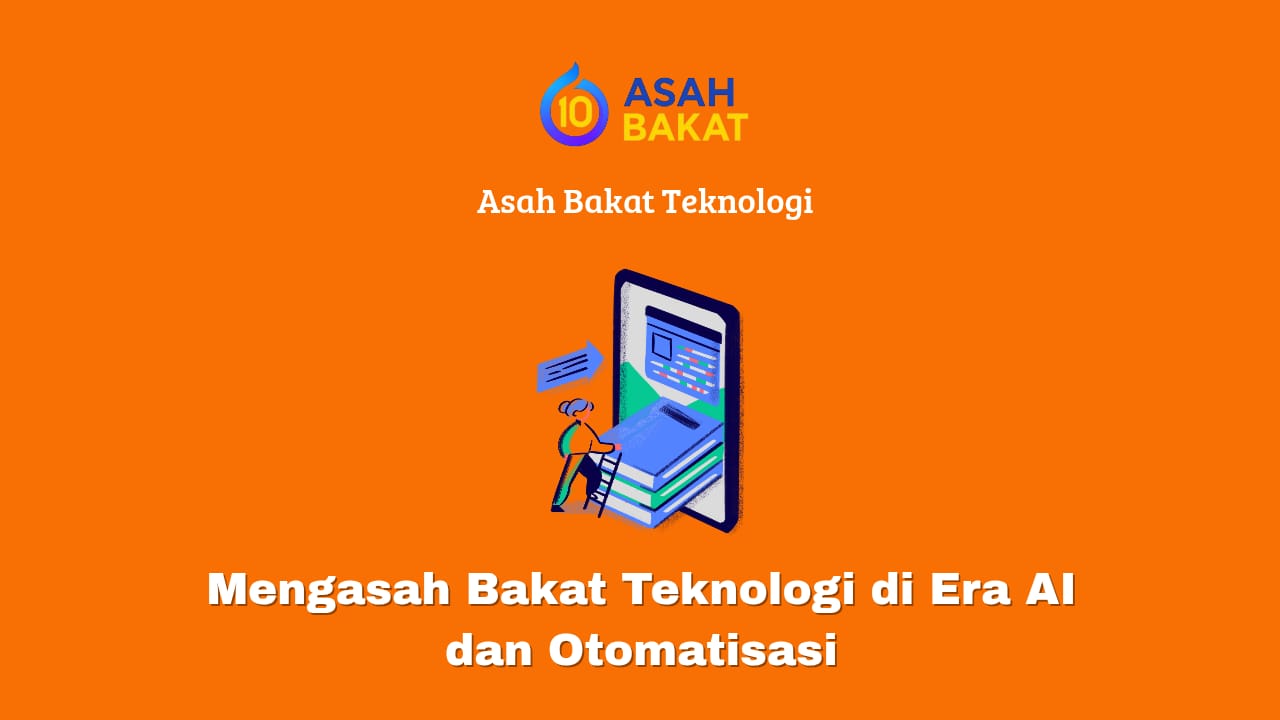 10 ASAH BAKAT

Asah Bakat Teknologi

Mengasah Bakat Teknologi di Era AI dan Otomatisasi